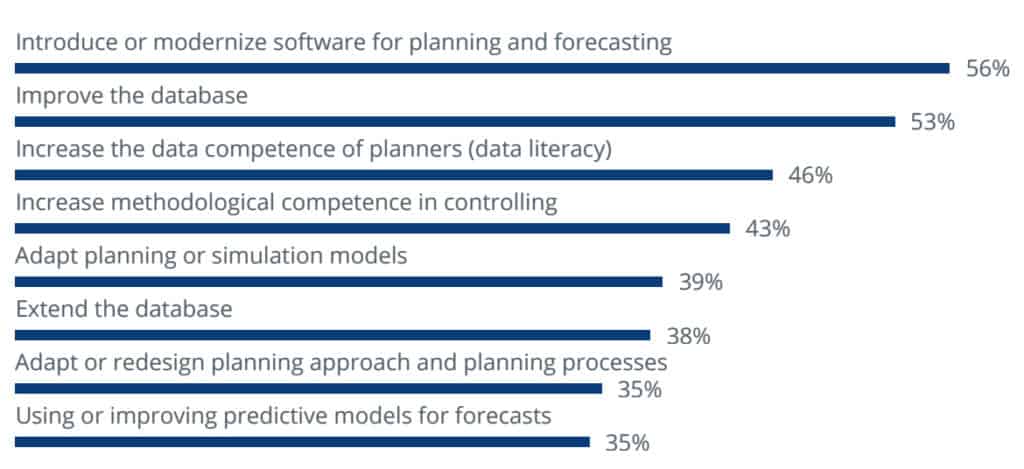 Introduce or modernize software for planning and forecasting
56%
Improve the database
53%
Increase the data competence of planners (data literacy)
46%
Increase methodological competence in controlling
43%
Adapt planning or simulation models
39%
Extend the database
38%
Adapt or redesign planning approach and planning processes
35%
Using or improving predictive models for forecasts
35%